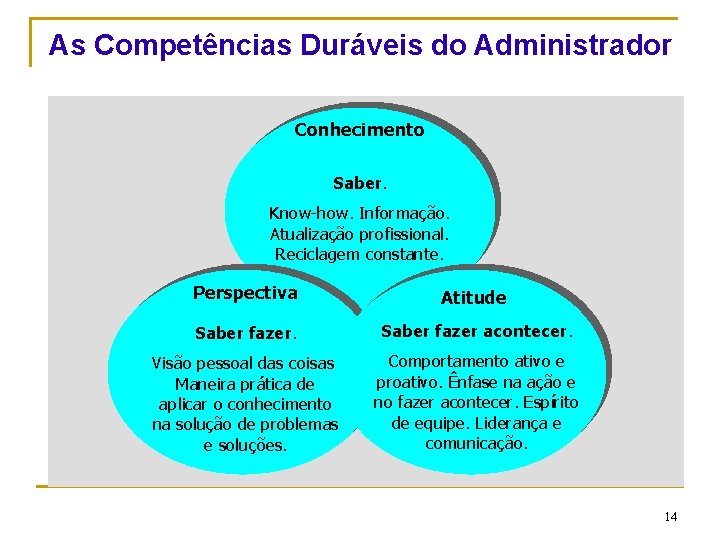 As Competências Duráveis do Administrador

Conhecimento

Saber.

Know-how. Informação. Atualização profissional. Reciclagem constante.

Perspectiva

Saber fazer.

Visão pessoal das coisas Maneira prática de aplicar o conhecimento na solução de problemas e soluções.

Atitude

Saber fazer acontecer.

Comportamento ativo e proativo. Ênfase na ação e no fazer acontecer. Espírito de equipe. Liderança e comunicação.

14